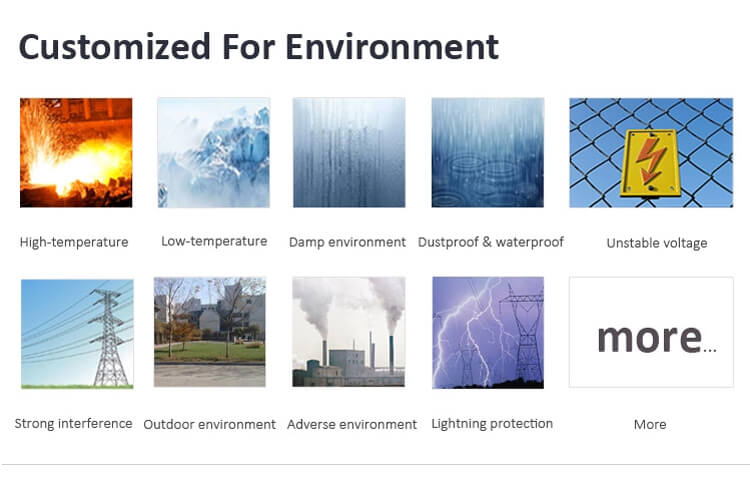 Customized For Environment

High-temperature

Low-temperature

Damp environment

Dustproof & waterproof

Unstable voltage

Strong interference

Outdoor environment

Adverse environment

Lightning protection

more...

More